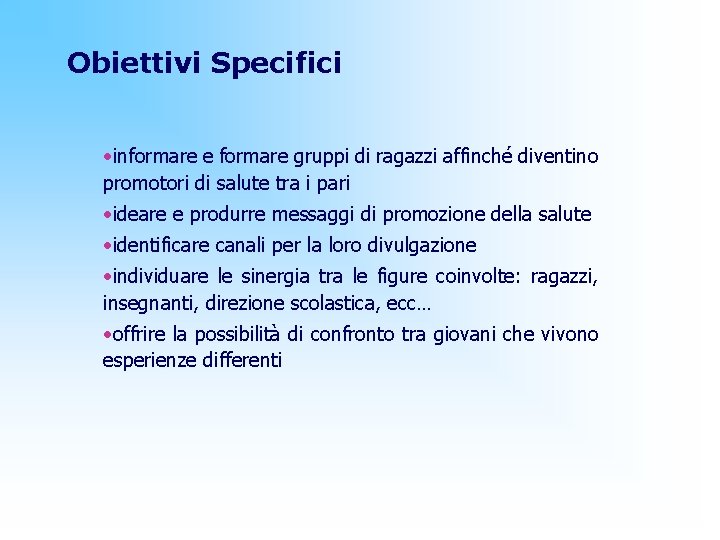 Obiettivi Specifici

•informare e formare gruppi di ragazzi affinché diventino promotori di salute tra i pari

•ideare e produrre messaggi di promozione della salute

•identificare canali per la loro divulgazione

•individuare le sinergia tra le figure coinvolte: ragazzi, insegnanti, direzione scolastica, ecc…

•offrire la possibilità di confronto tra giovani che vivono esperienze differenti